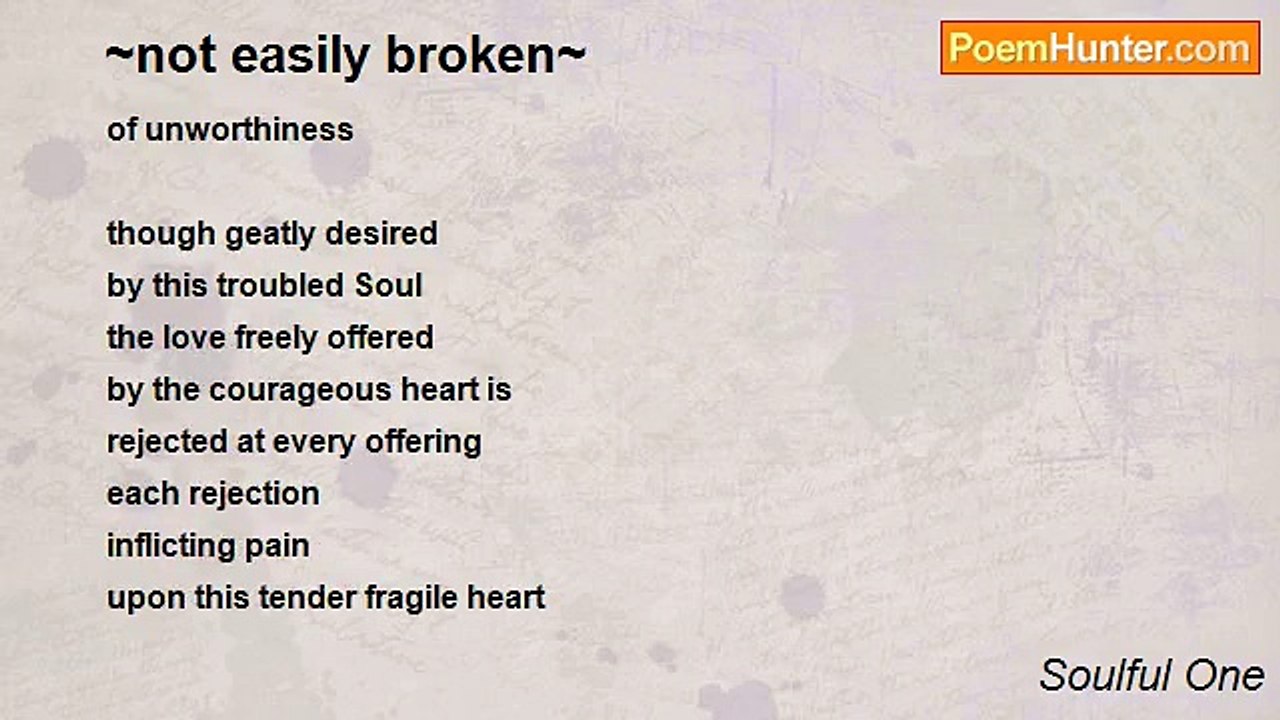 ~not easily broken~

PoemHunter.com

of unworthiness

though geatly desired
by this troubled Soul
the love freely offered
by the courageous heart is
rejected at every offering
each rejection
inflicting pain
upon this tender fragile heart

Soulful One